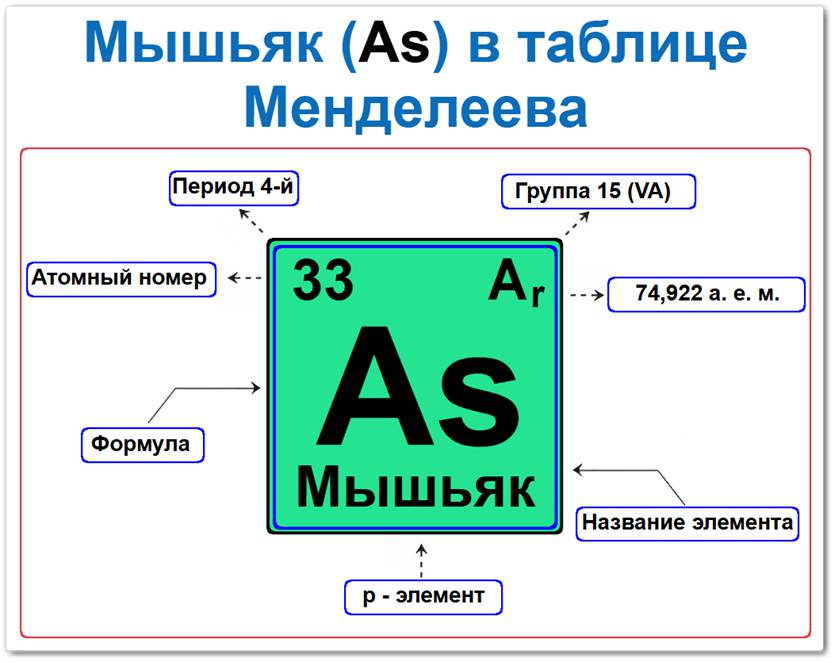 Мышьяк (As) в таблице Менделеева

Период 4-й

Группа 15 (VA)

Атомный номер

33

$A_r$

74,922 а. е. м.

As

Формула

Мышьяк

Название элемента

p - элемент